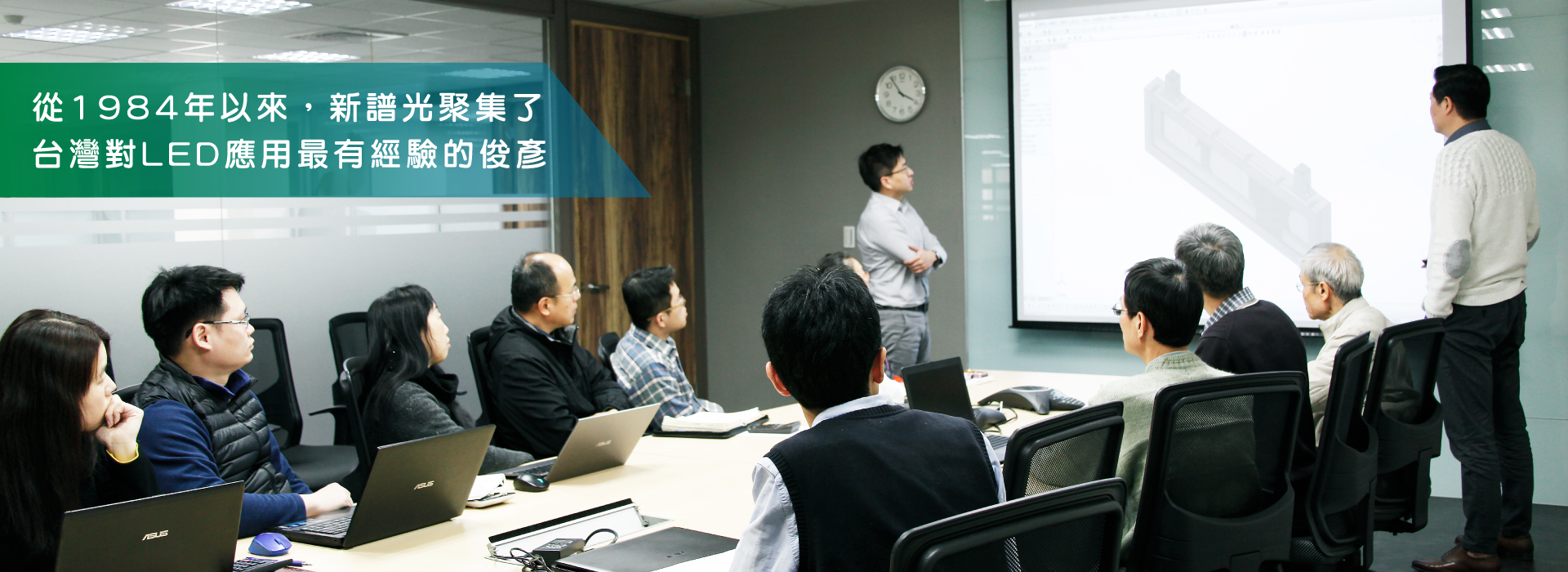 從1984年以來，新譜光聚集了
台灣對LED應用最有經驗的俊彥

ASUS

ASUS

ASUS